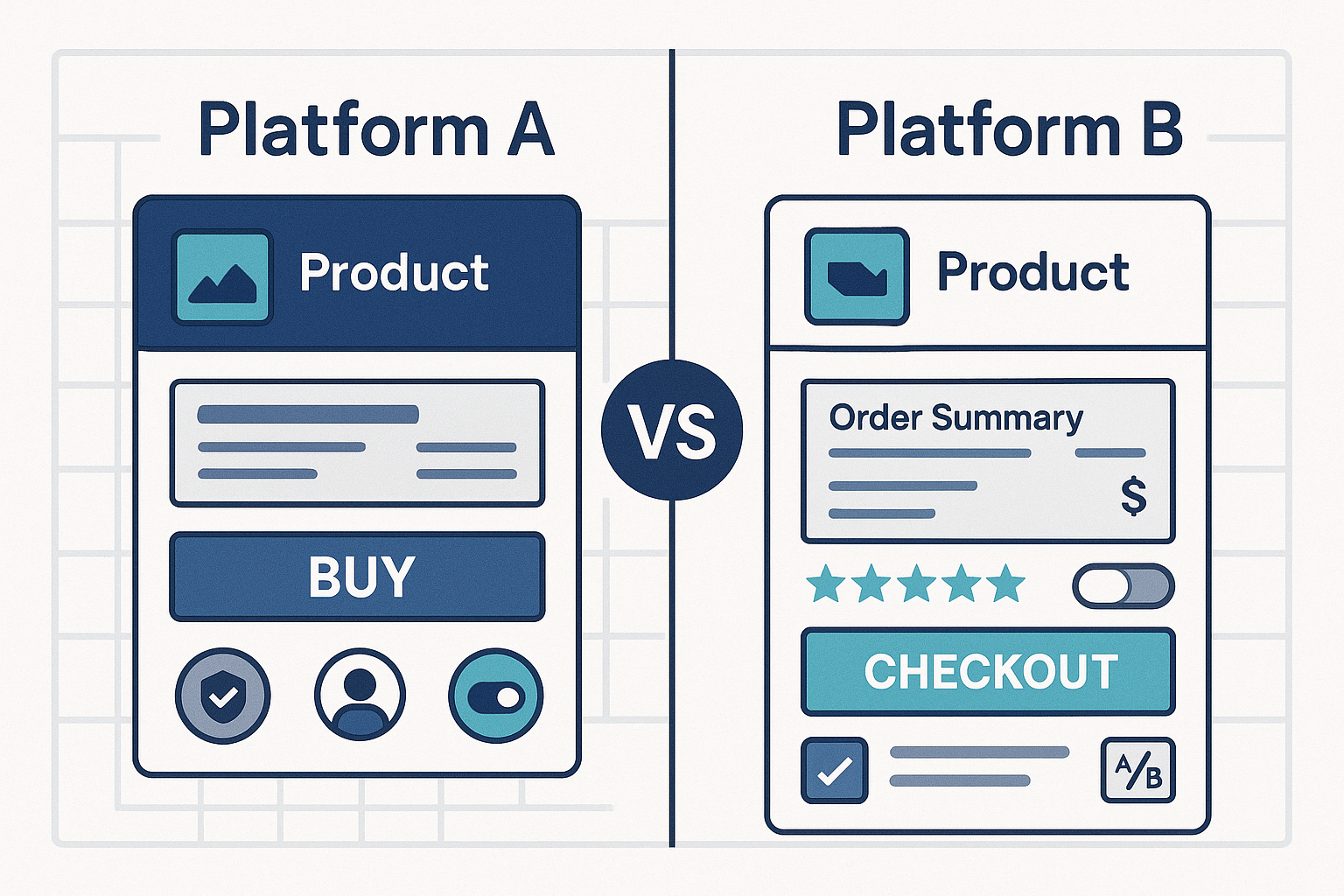 Platform A

Product

BUY

VS

Platform B

Product

Order Summary

$

CHECKOUT

A/B